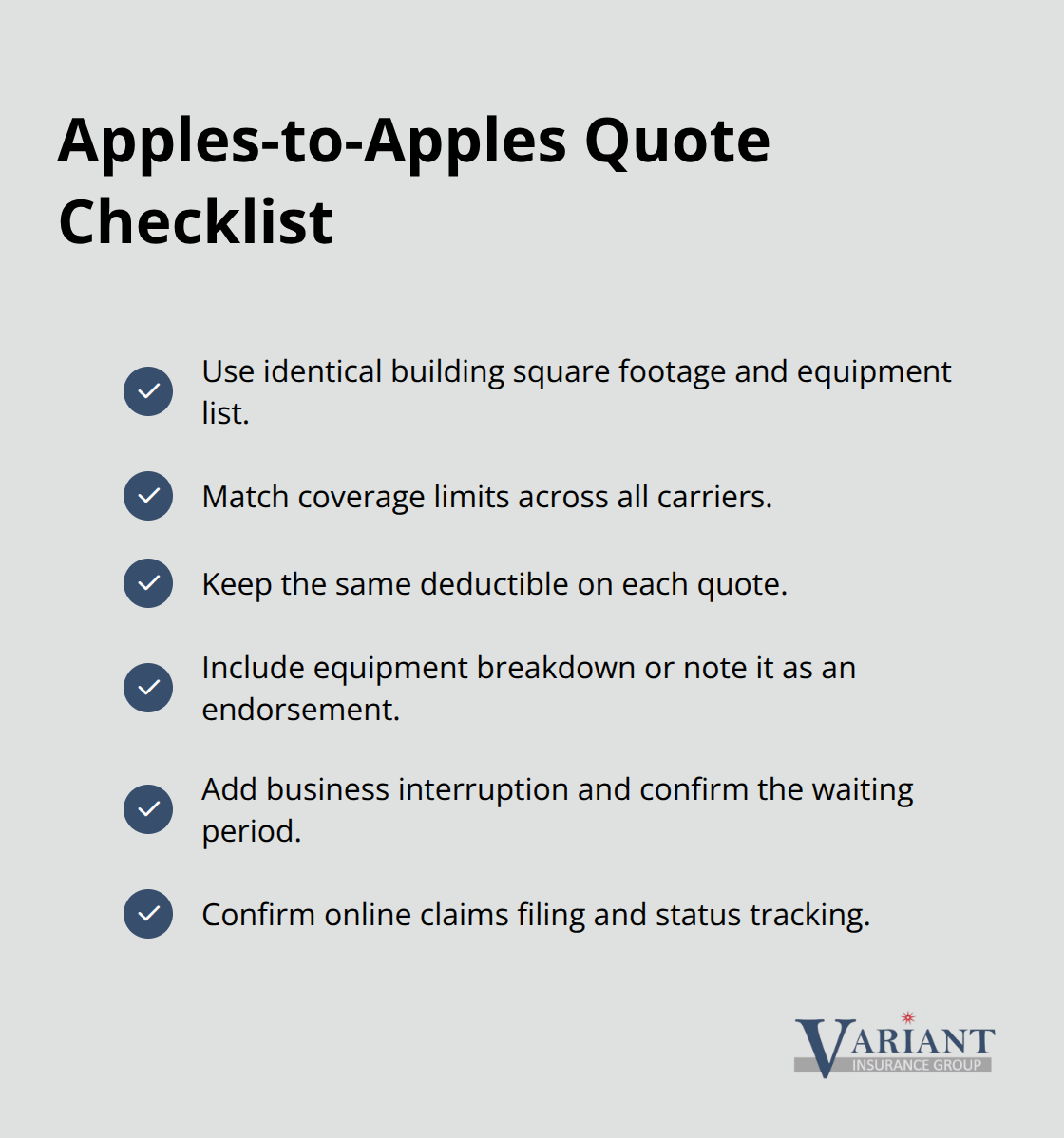 Apples-to-Apples Quote Checklist

Use identical building square footage and equipment list.

Match coverage limits across all carriers.

Keep the same deductible on each quote.

Include equipment breakdown or note it as an endorsement.

Add business interruption and confirm the waiting period.

Confirm online claims filing and status tracking.

VARIANT
INSURANCE GROUP